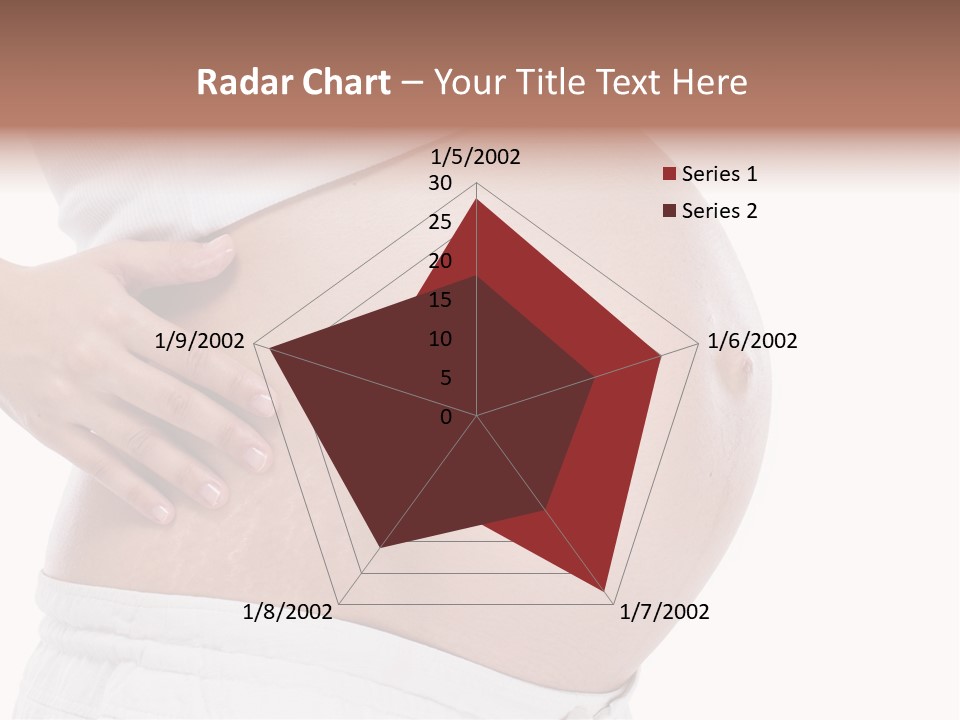 Radar Chart – Your Title Text Here

1/5/2002
30
25
20
15
10
5
0
1/6/2002
1/7/2002
1/8/2002
1/9/2002

Series 1
Series 2